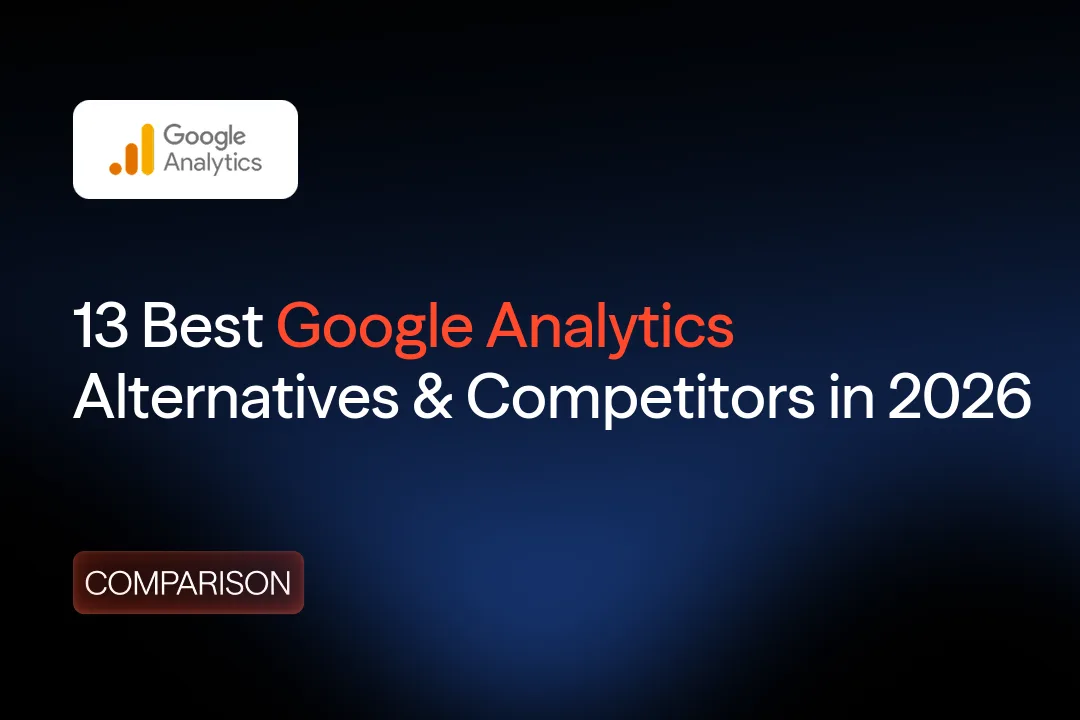 Google Analytics

13 Best Google Analytics Alternatives & Competitors in 2026

COMPARISON